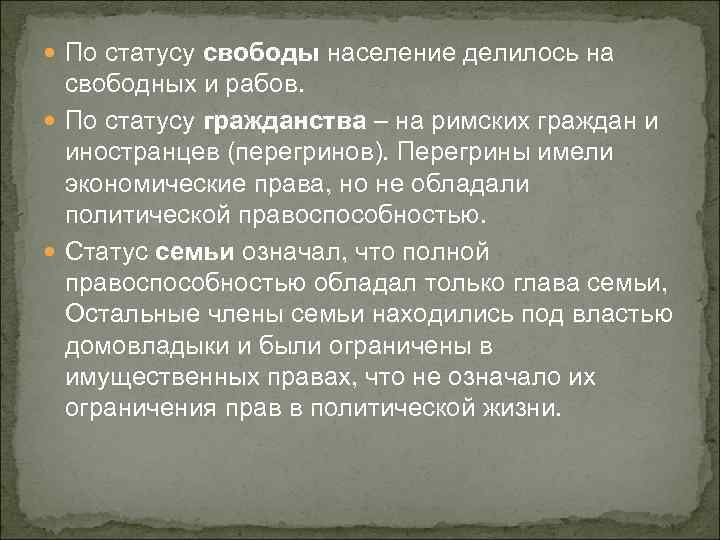 По статусу свободы население делилось на свободных и рабов.

По статусу гражданства – на римских граждан и иностранцев (перегринов). Перегрины имели экономические права, но не обладали политической правоспособностью.

Статус семьи означал, что полной правоспособностью обладал только глава семьи, Остальные члены семьи находились под властью домовладыки и были ограничены в имущественных правах, что не означало их ограничения прав в политической жизни.